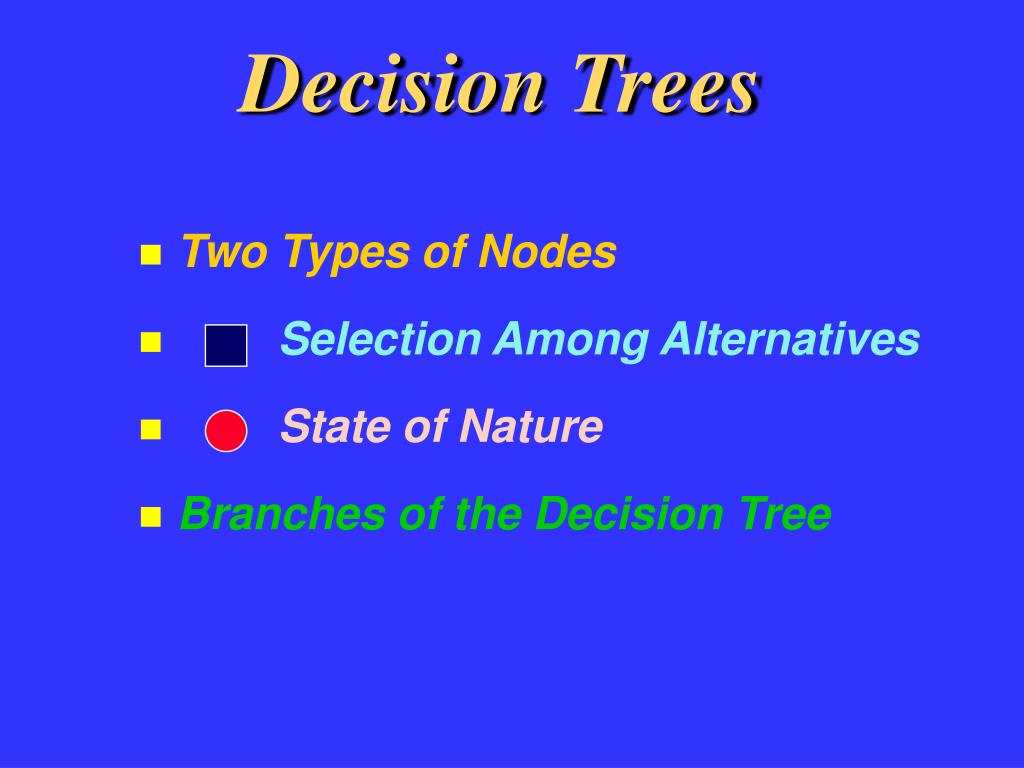 Decision Trees

- Two Types of Nodes
- Selection Among Alternatives
- State of Nature
- Branches of the Decision Tree